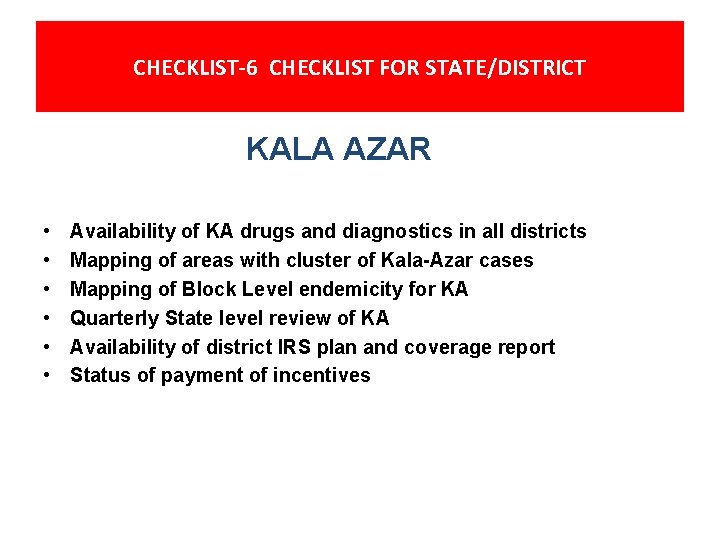 CHECKLIST-6 CHECKLIST FOR STATE/DISTRICT

KALA AZAR

• Availability of KA drugs and diagnostics in all districts
• Mapping of areas with cluster of Kala-Azar cases
• Mapping of Block Level endemicity for KA
• Quarterly State level review of KA
• Availability of district IRS plan and coverage report
• Status of payment of incentives